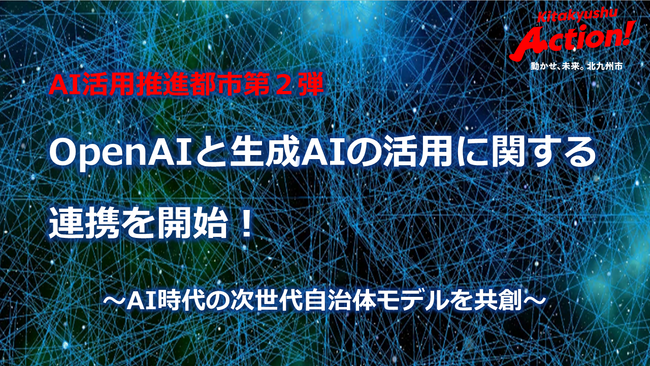 Kitakyushu
Action!
動かせ、未来。北九州市

AI活用推進都市第２弾

OpenAIと生成AIの活用に関する連携を開始！

～AI時代の次世代自治体モデルを共創～